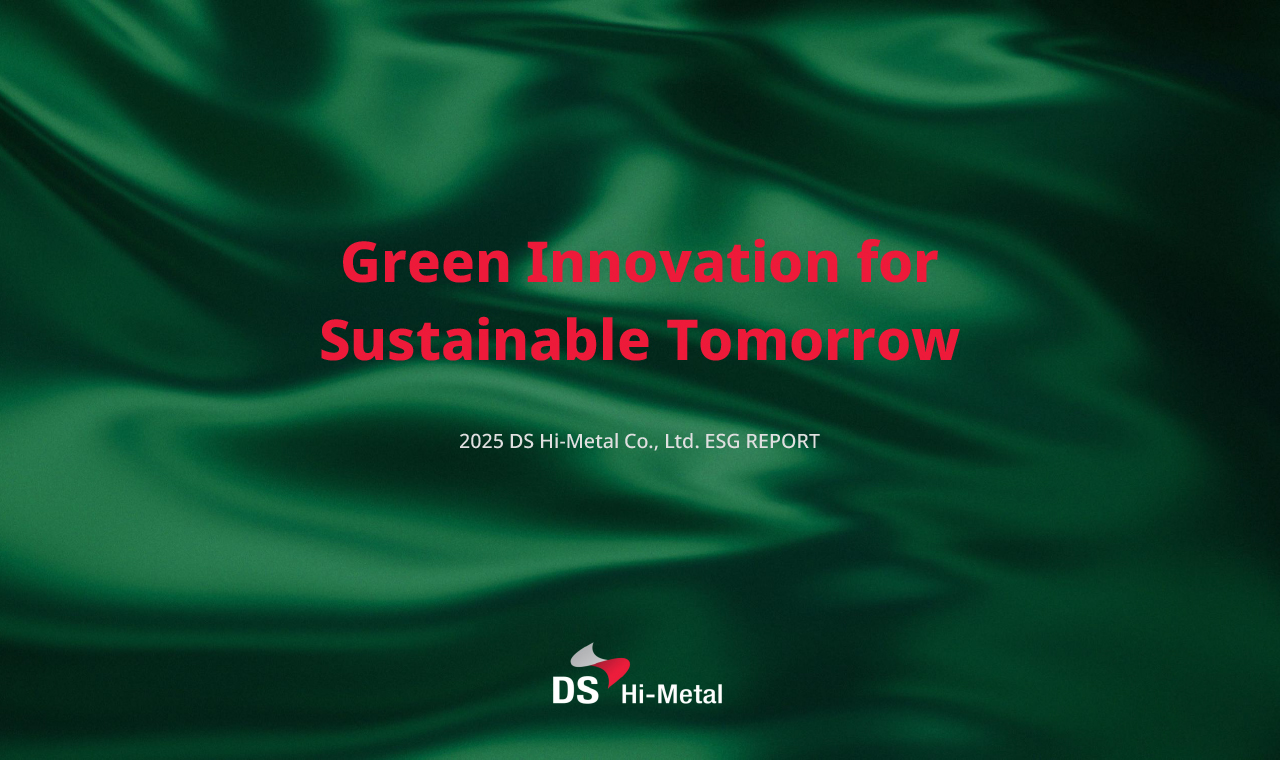 Green Innovation for Sustainable Tomorrow

2025 DS Hi-Metal Co., Ltd. ESG REPORT

DS Hi-Metal